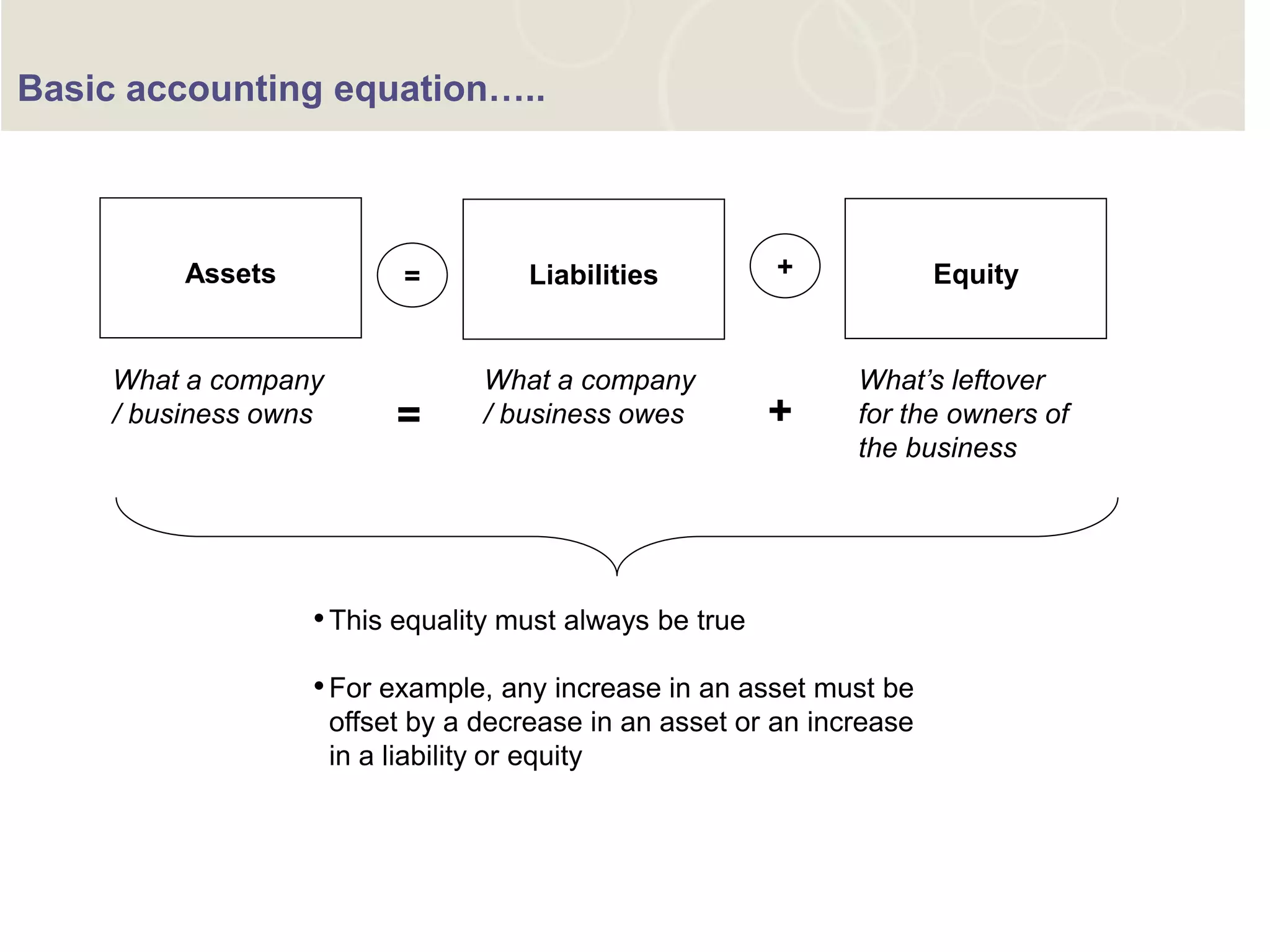 Basic accounting equation…..

Assets = Liabilities + Equity

What a company / business owns = What a company / business owes + What's leftover for the owners of the business

• This equality must always be true

• For example, any increase in an asset must be offset by a decrease in an asset or an increase in a liability or equity